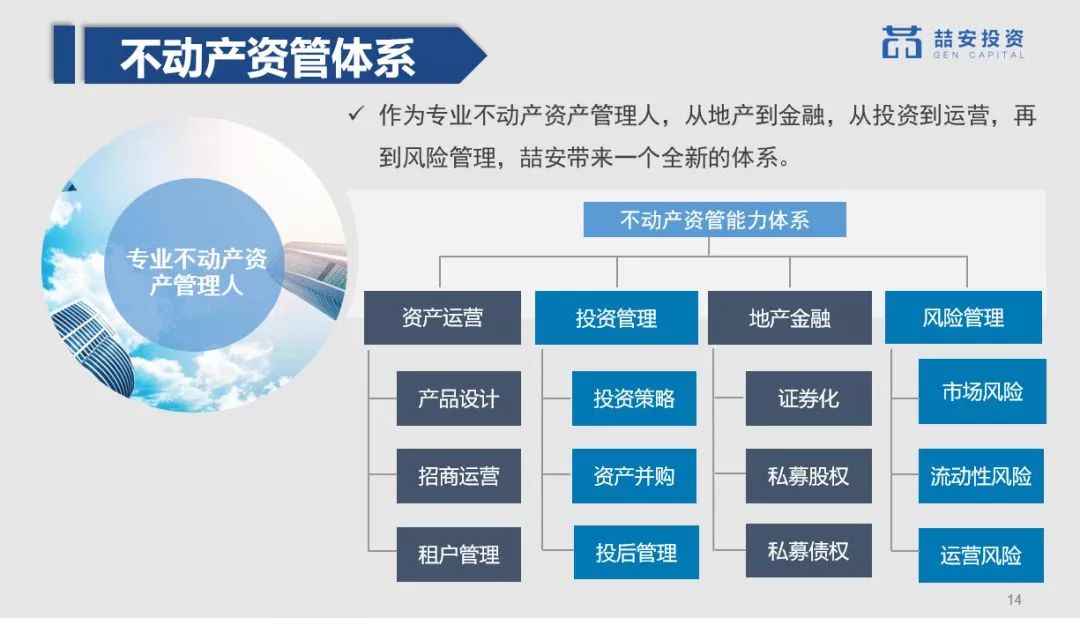 不动产资管体系

喆安投资
GEN CAPITAL

✓ 作为专业不动产资产管理人，从地产到金融，从投资到运营，再到风险管理，喆安带来一个全新的体系。

专业不动产资产管理人

不动产资管能力体系

资产运营
产品设计
招商运营
租户管理

投资管理
投资策略
资产并购
投后管理

地产金融
证券化
私募股权
私募债权

风险管理
市场风险
流动性风险
运营风险

14